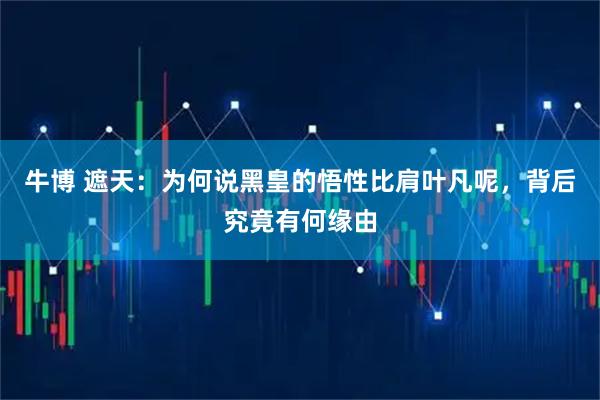 牛博 遮天：为何说黑皇的悟性比肩叶凡呢，背后究竟有何缘由